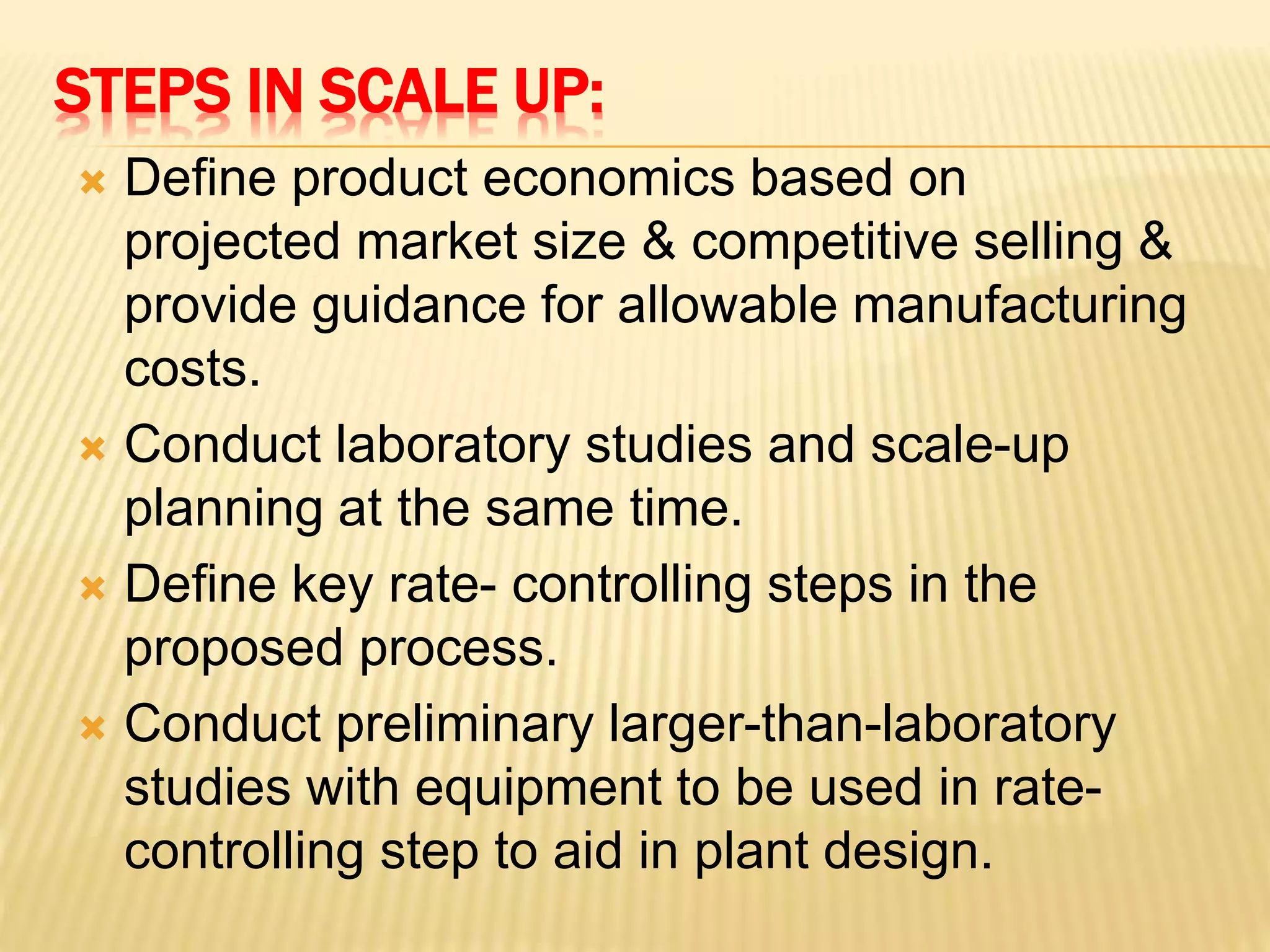 STEPS IN SCALE UP:

Define product economics based on projected market size & competitive selling & provide guidance for allowable manufacturing costs.

Conduct laboratory studies and scale-up planning at the same time.

Define key rate- controlling steps in the proposed process.

Conduct preliminary larger-than-laboratory studies with equipment to be used in rate-controlling step to aid in plant design.